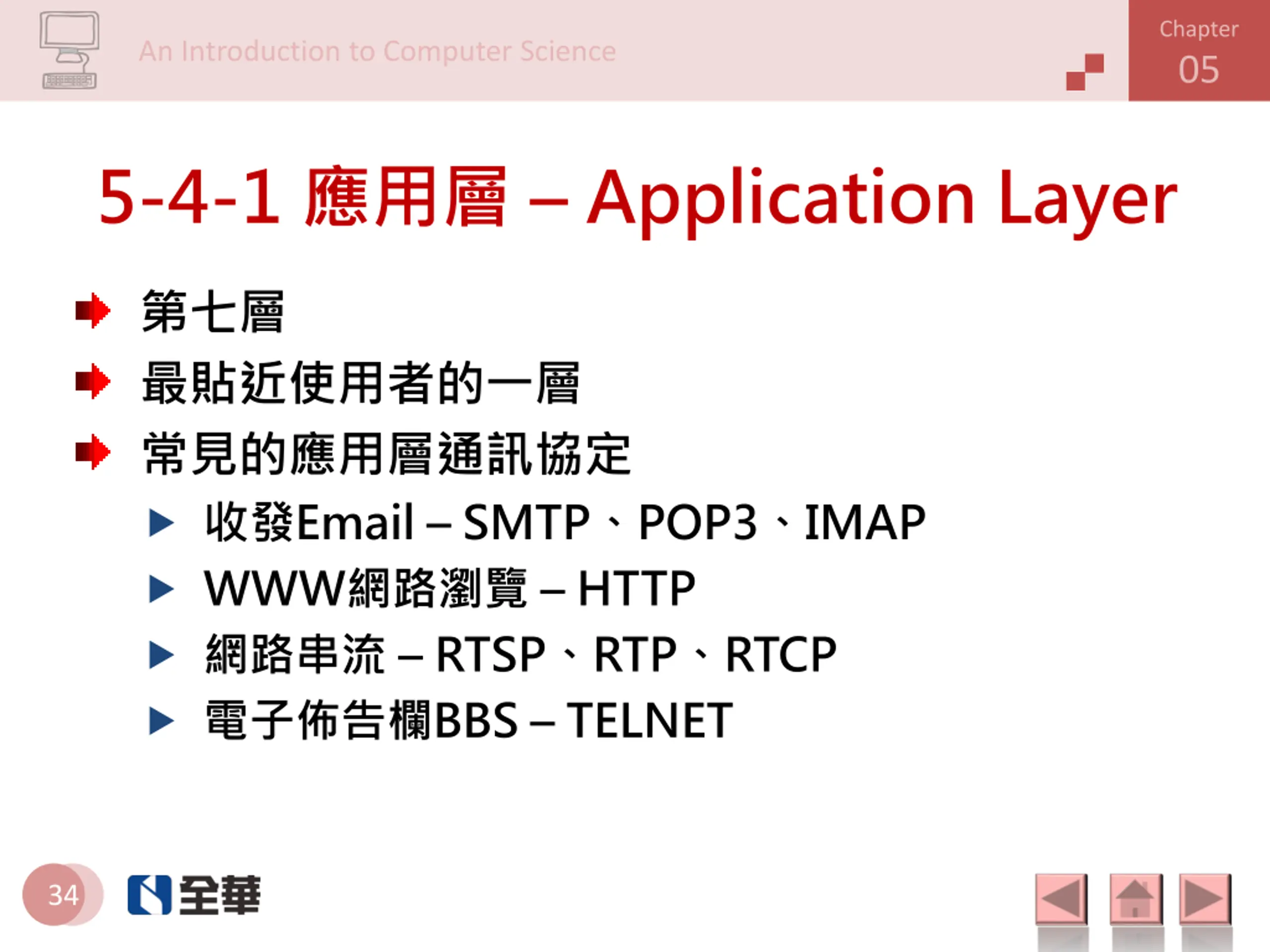 An Introduction to Computer Science

Chapter 05

5-4-1 應用層 – Application Layer

第七層

最貼近使用者的一層

常見的應用層通訊協定

收發Email – SMTP、POP3、IMAP

WWW網路瀏覽 – HTTP

網路串流 – RTSP、RTP、RTCP

電子佈告欄BBS – TELNET

34

全華